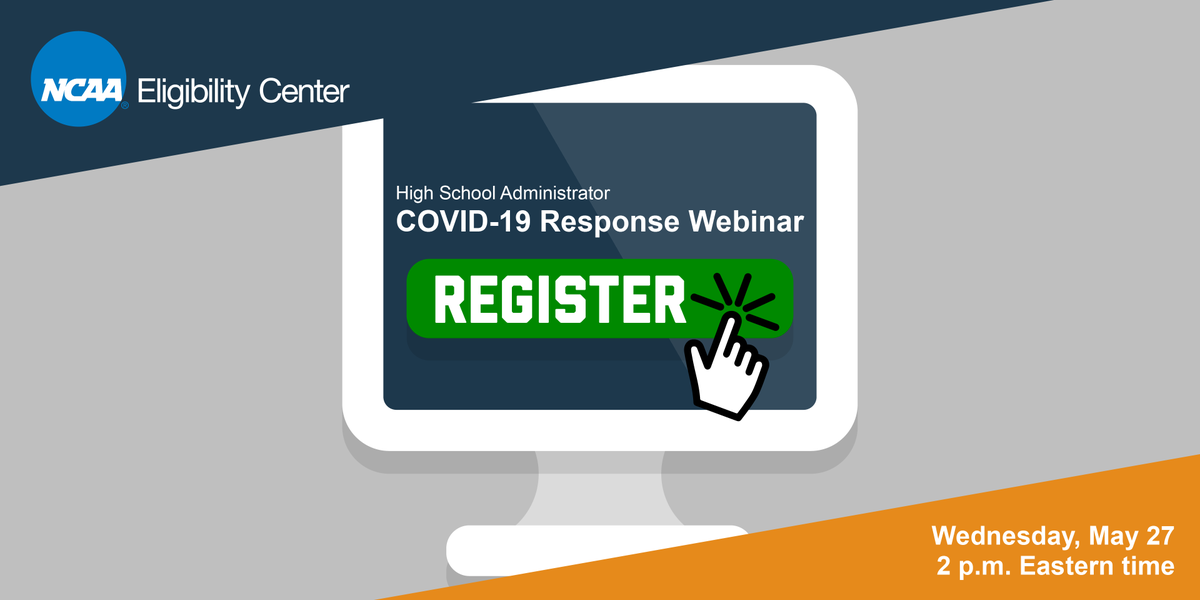 NCAA® Eligibility Center

High School Administrator
COVID-19 Response Webinar

REGISTER

Wednesday, May 27
2 p.m. Eastern time